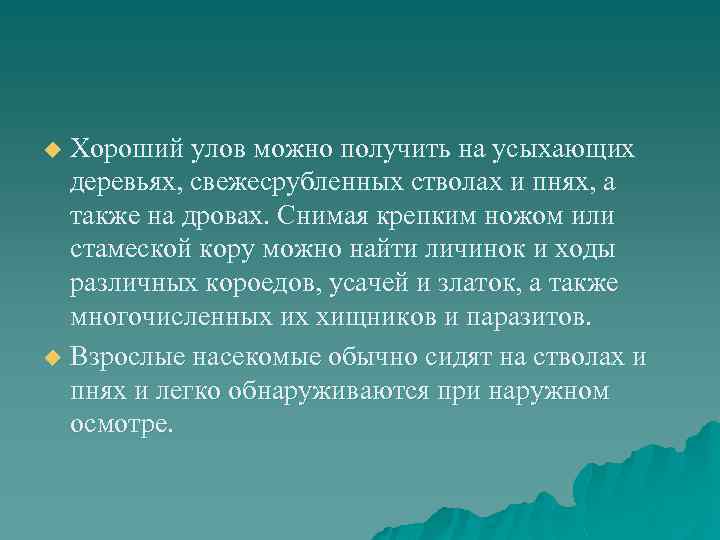 Хороший улов можно получить на усыхающих деревьях, свежесрубленных стволах и пнях, а также на дровах. Снимая крепким ножом или стамеской кору можно найти личинок и ходы различных короедов, усачей и златок, а также многочисленных их хищников и паразитов.

Взрослые насекомые обычно сидят на стволах и пнях и легко обнаруживаются при наружном осмотре.